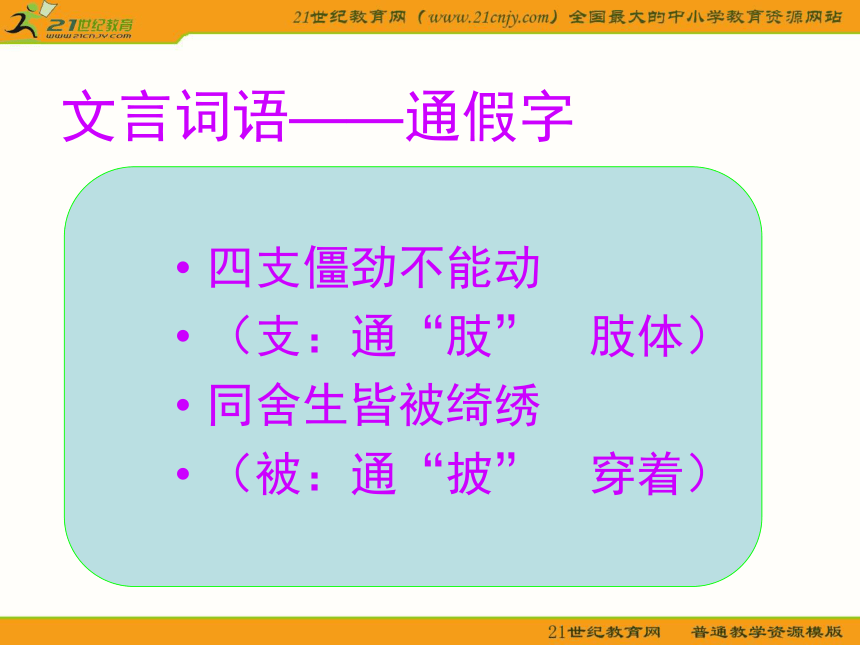 21世纪教育
www.21cnjy.com

21世纪教育网（www.21cnjy.com）全国最大的中小学教育资源网站

文言词语——通假字

• 四支僵劲不能动
• （支：通“肢” 肢体）
• 同舍生皆被绮绣
• （被：通“披” 穿着）

21世纪教育网 普通教学资源模版